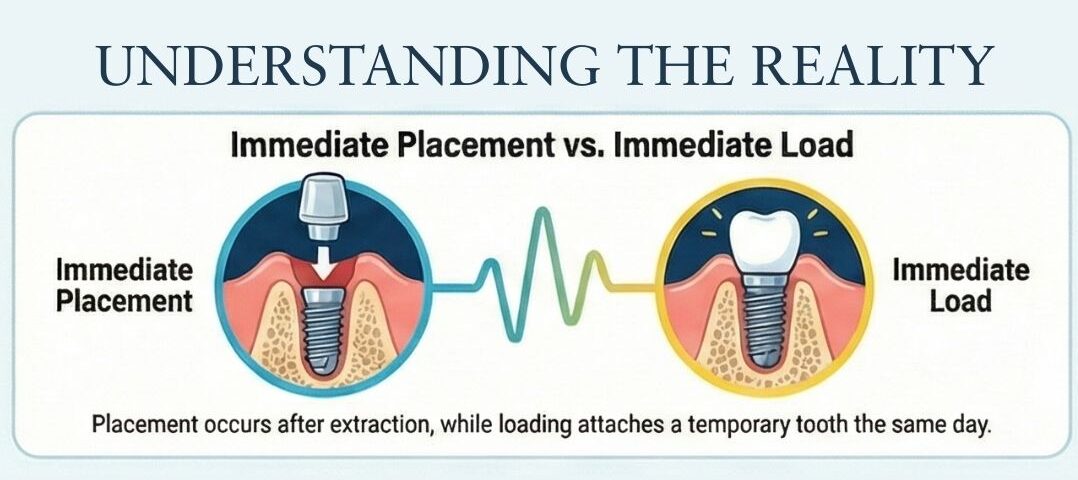 UNDERSTANDING THE REALITY

Immediate Placement vs. Immediate Load

Immediate Placement

Immediate Load

Placement occurs after extraction, while loading attaches a temporary tooth the same day.